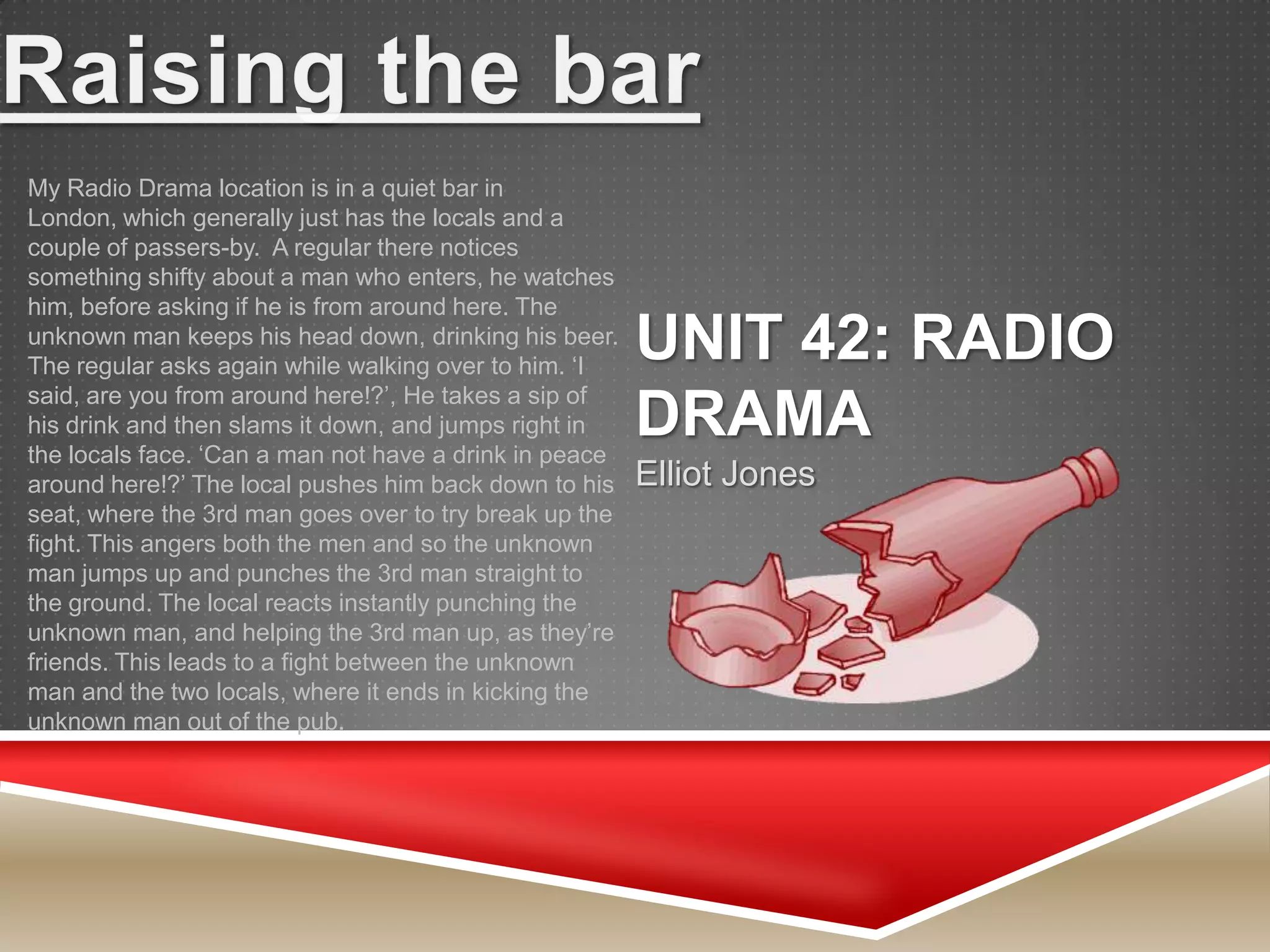 Raising the bar

My Radio Drama location is in a quiet bar in London, which generally just has the locals and a couple of passers-by.  A regular there notices something shifty about a man who enters, he watches him, before asking if he is from around here. The unknown man keeps his head down, drinking his beer. The regular asks again while walking over to him. ‘I said, are you from around here!?’, He takes a sip of his drink and then slams it down, and jumps right in the locals face. ‘Can a man not have a drink in peace around here!?’ The local pushes him back down to his seat, where the 3rd man goes over to try break up the fight. This angers both the men and so the unknown man jumps up and punches the 3rd man straight to the ground. The local reacts instantly punching the unknown man, and helping the 3rd man up, as they’re friends. This leads to a fight between the unknown man and the two locals, where it ends in kicking the unknown man out of the pub.

UNIT 42: RADIO DRAMA

Elliot Jones